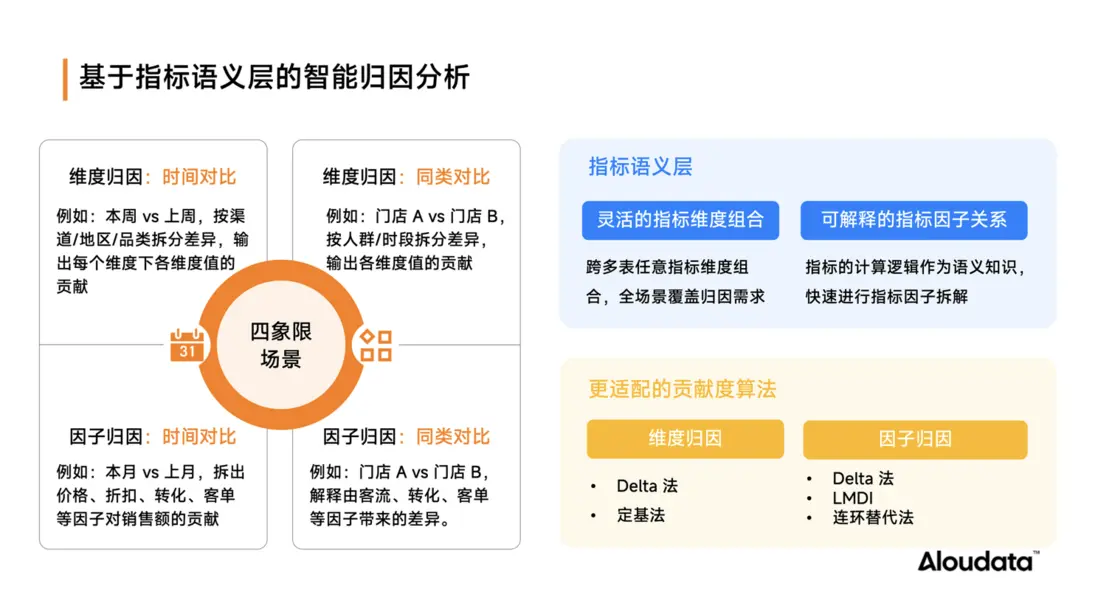 基于指标语义层的智能归因分析

维度归因：时间对比

例如：本周 vs 上周，按渠道/地区/品类拆分差异，输出每个维度下各维度值的贡献

维度归因：同类对比

例如：门店 A vs 门店 B，按人群/时段拆分差异，输出各维度值的贡献

31

四象限场景

因子归因：时间对比

例如：本月 vs 上月，拆出价格、折扣、转化、客单等因子对销售额的贡献

因子归因：同类对比

例如：门店 A vs 门店 B，解释由客流、转化、客单等因子带来的差异。

指标语义层

灵活的指标维度组合

跨多表任意指标维度组合，全场景覆盖归因需求

可解释的指标因子关系

指标的计算逻辑作为语义知识，快速进行指标因子拆解

更适配的贡献度算法

维度归因

• Delta 法
• 定基法

因子归因

• Delta 法
• LMDI
• 连环替代法

Aloudata™